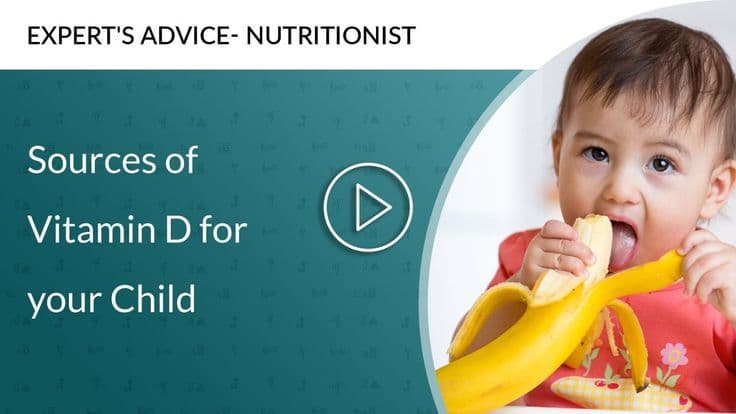 EXPERT'S ADVICE- NUTRITIONIST

Sources of Vitamin D for your Child